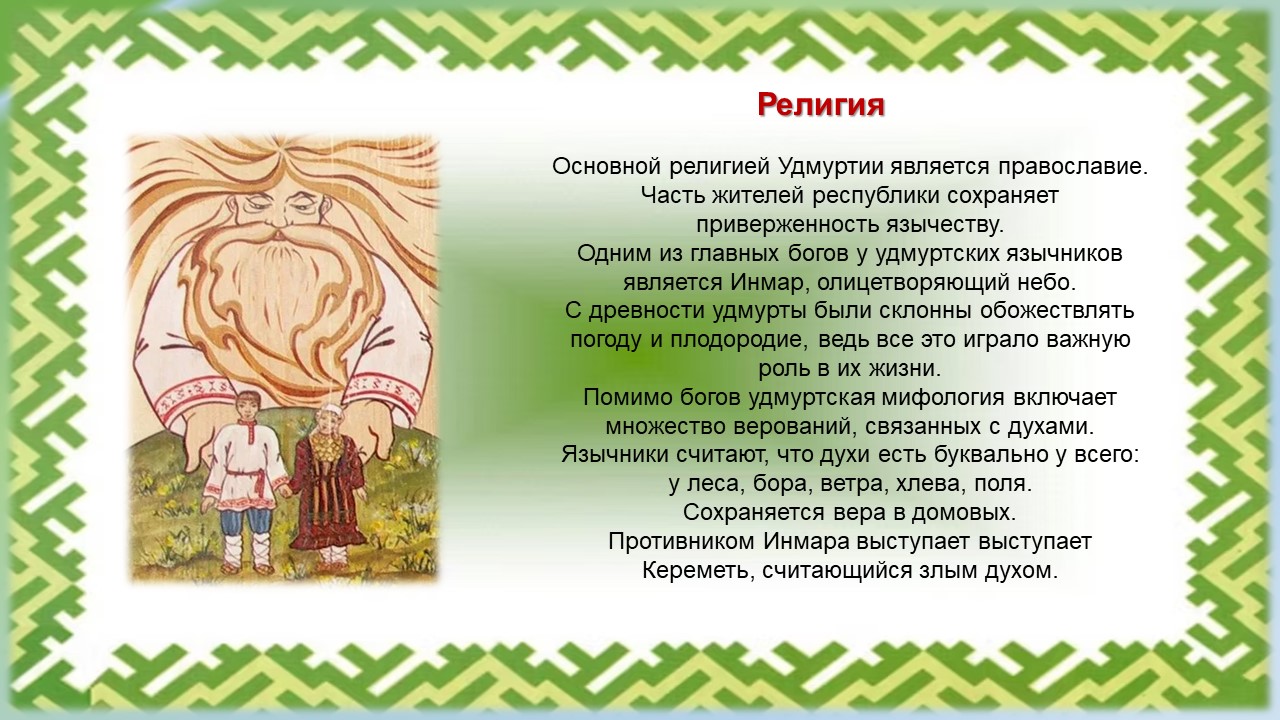 Религия

Основной религией Удмуртии является православие. Часть жителей республики сохраняет приверженность язычеству.
Одним из главных богов у удмуртских язычников является Инмар, олицетворяющий небо.
С древности удмурты были склонны обожествлять погоду и плодородие, ведь все это играло важную роль в их жизни.
Помимо богов удмуртская мифология включает множество верований, связанных с духами.
Язычники считают, что духи есть буквально у всего: у леса, бора, ветра, хлева, поля.
Сохраняется вера в домовых.
Противником Инмара выступает выступает Кереметь, считающийся злым духом.